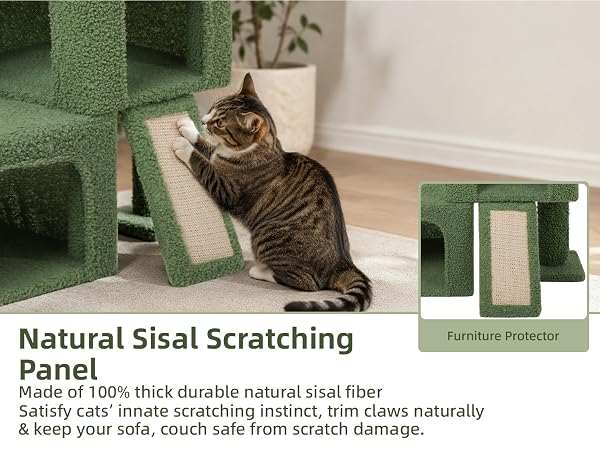 Furniture Protector

Natural Sisal Scratching Panel

Made of 100% thick durable natural sisal fiber
Satisfy cats' innate scratching instinct, trim claws naturally & keep your sofa, couch safe from scratch damage.